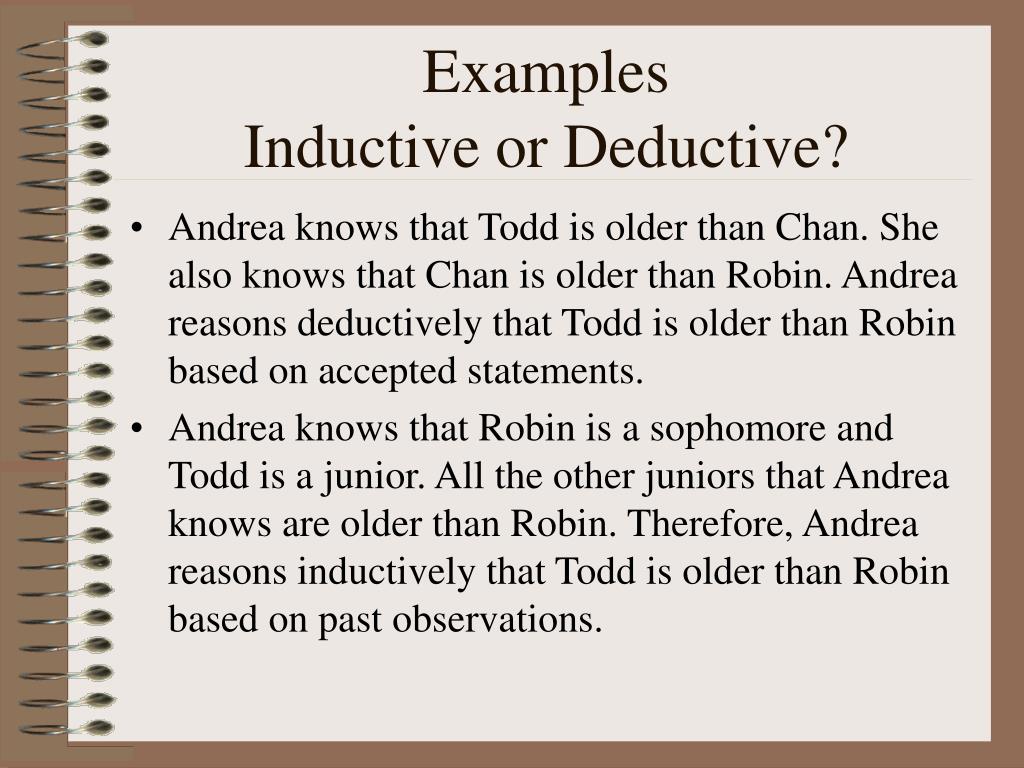 Examples
Inductive or Deductive?

• Andrea knows that Todd is older than Chan. She also knows that Chan is older than Robin. Andrea reasons deductively that Todd is older than Robin based on accepted statements.
• Andrea knows that Robin is a sophomore and Todd is a junior. All the other juniors that Andrea knows are older than Robin. Therefore, Andrea reasons inductively that Todd is older than Robin based on past observations.